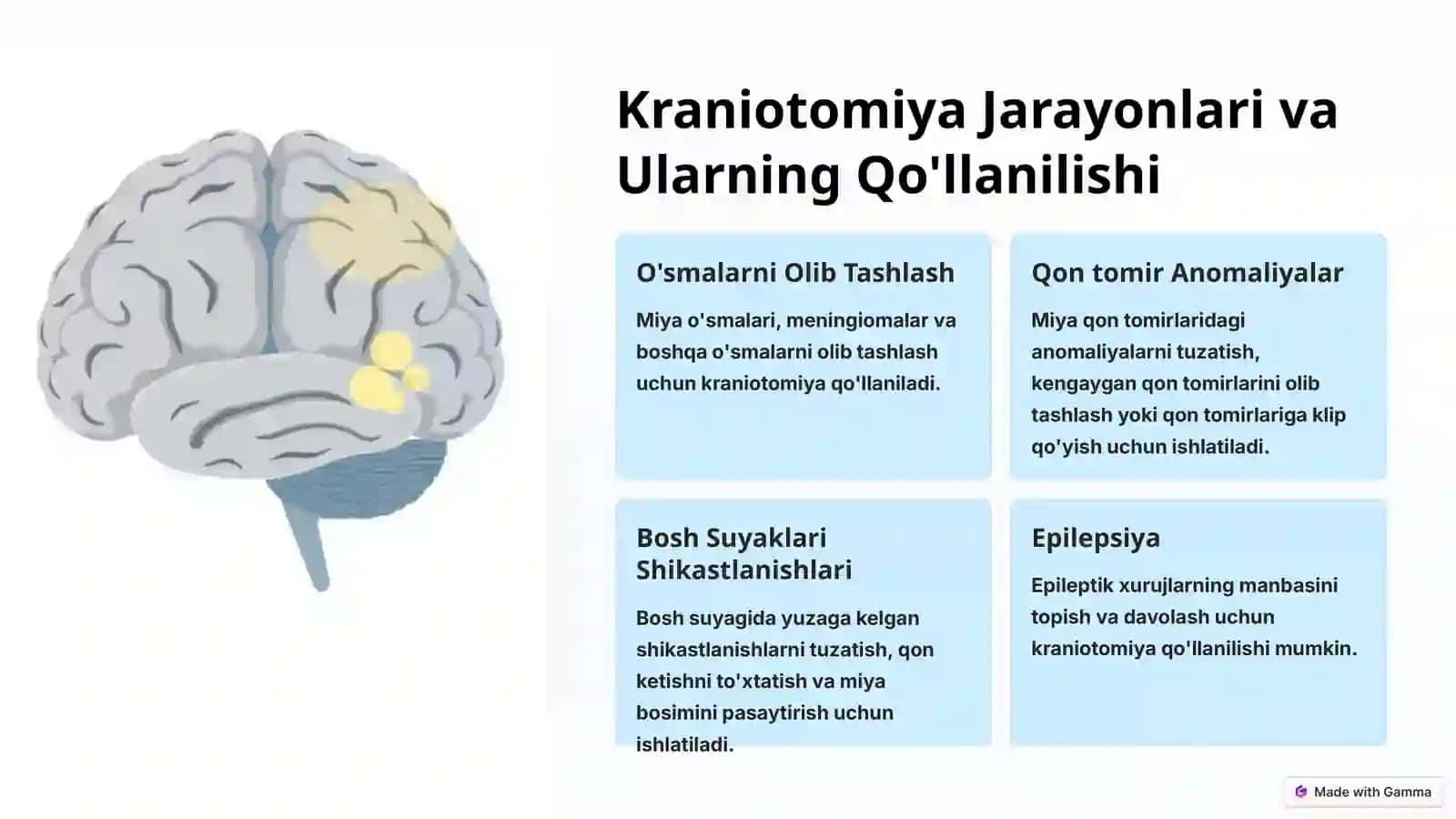 Kraniotomiya Jarayonlari va Ularning Qo'llanilishi

O'smalarni Olib Tashlash

Miya o'smalari, meningiomalar va boshqa o'smalarni olib tashlash uchun kraniotomiya qo'llaniladi.

Qon tomir Anomaliyalar

Miya qon tomirlaridagi anomaliyalarni tuzatish, kengaygan qon tomirlarini olib tashlash yoki qon tomirlariga klip qo'yish uchun ishlatiladi.

Bosh Suyaklari Shikastlanishlari

Bosh suyagida yuzaga kelgan shikastlanishlarni tuzatish, qon ketishni to'xtatish va miya bosimini pasaytirish uchun ishlatiladi.

Epilepsiya

Epileptik xurujlarning manbasini topish va davolash uchun kraniotomiya qo'llanilishi mumkin.

Made with Gamma